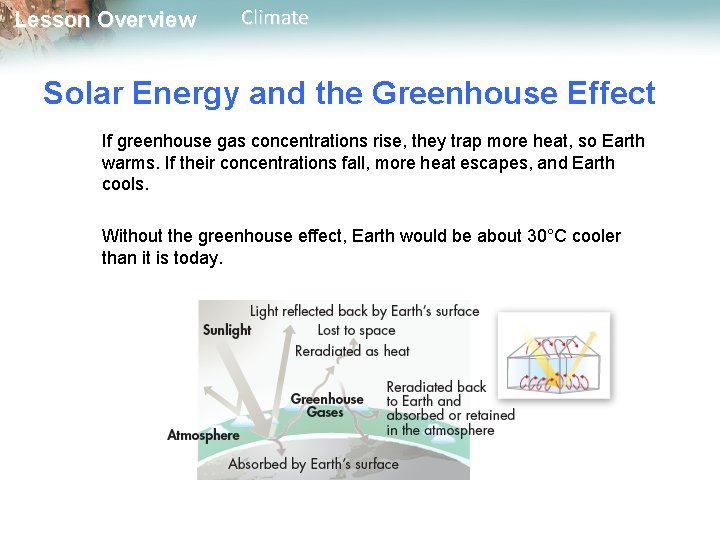 Lesson Overview Climate

Solar Energy and the Greenhouse Effect

If greenhouse gas concentrations rise, they trap more heat, so Earth warms. If their concentrations fall, more heat escapes, and Earth cools.

Without the greenhouse effect, Earth would be about 30°C cooler than it is today.

Light reflected back by Earth's surface
Sunlight
Lost to space
Reradiated as heat
Greenhouse Gases
Reradiated back to Earth and absorbed or retained in the atmosphere
Atmosphere
Absorbed by Earth's surface